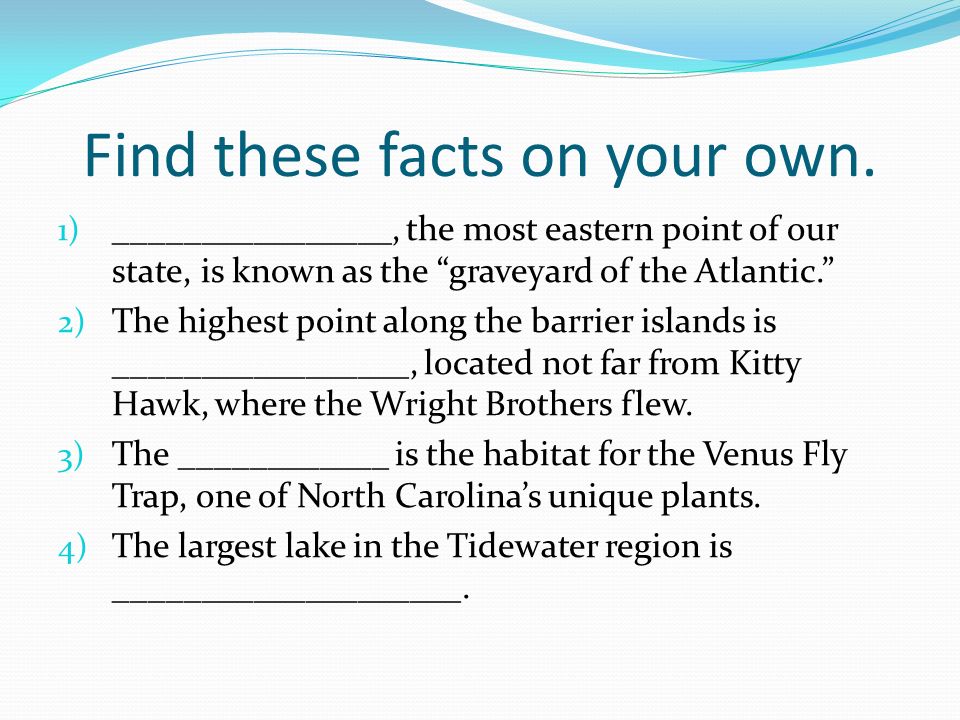 Find these facts on your own.

1) ________________, the most eastern point of our state, is known as the “graveyard of the Atlantic.”

2) The highest point along the barrier islands is _________________, located not far from Kitty Hawk, where the Wright Brothers flew.

3) The ____________ is the habitat for the Venus Fly Trap, one of North Carolina’s unique plants.

4) The largest lake in the Tidewater region is ____________________.